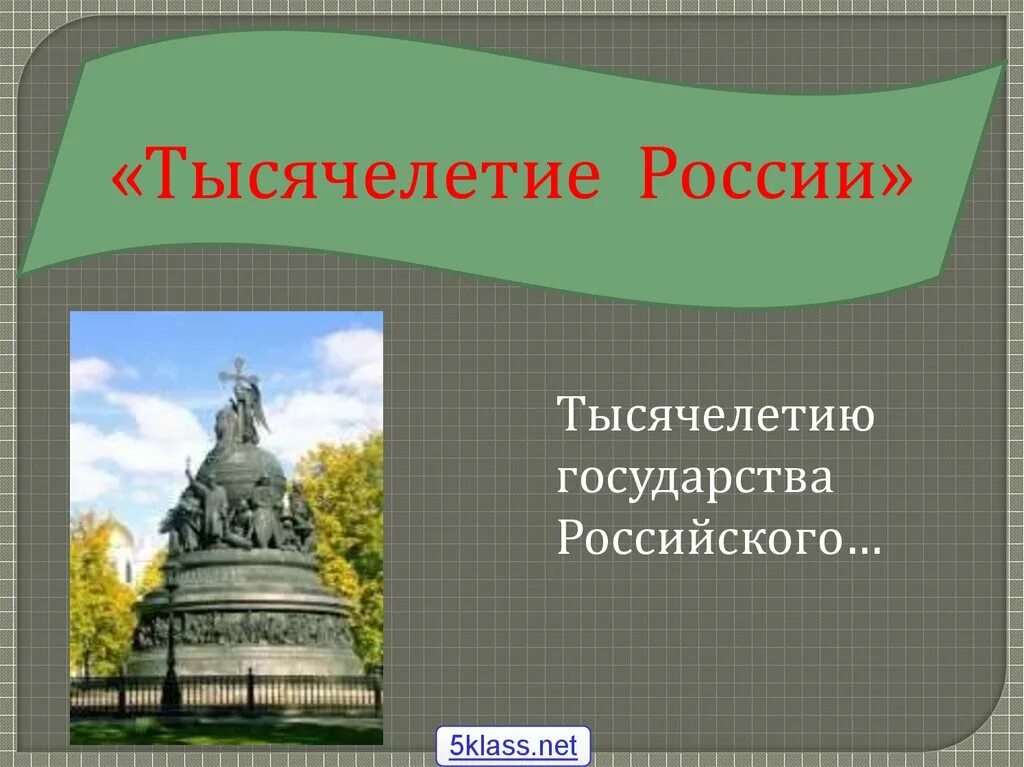 «Тысячелетие России»

Тысячелетию государства Российского…

5klass.net